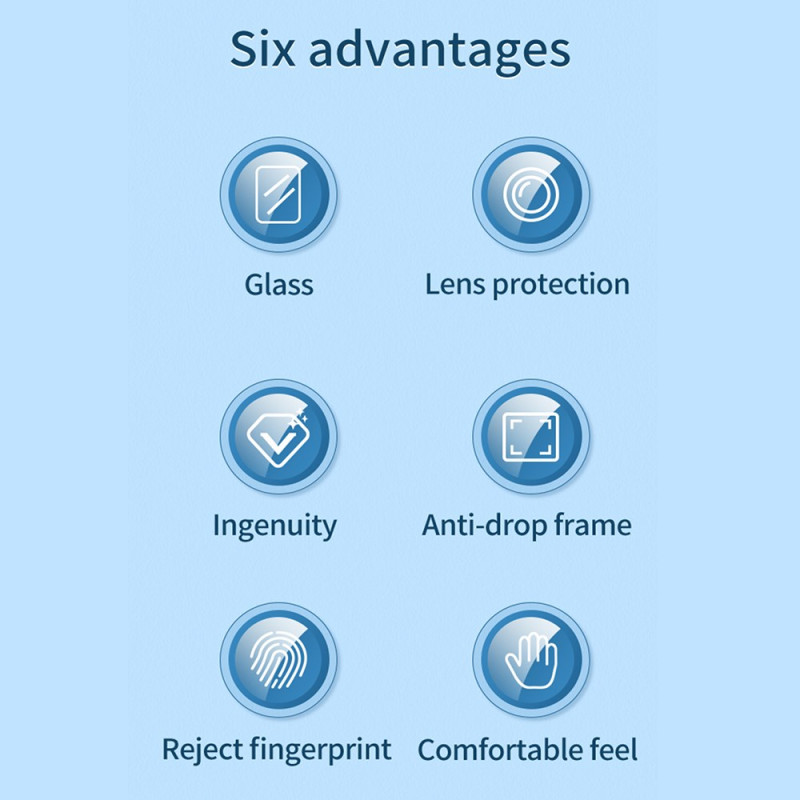 Six advantages

Glass

Lens protection

Ingenuity

Anti-drop frame

Reject fingerprint

Comfortable feel